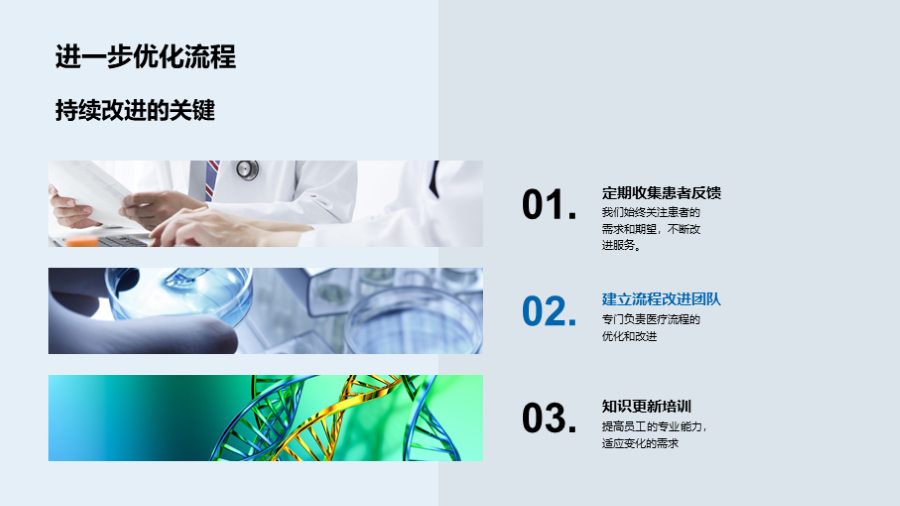 进一步优化流程

持续改进的关键

01.

定期收集患者反馈

我们始终关注患者的需求和期望，不断改进服务。

02.

建立流程改进团队

专门负责医疗流程的优化和改进

03.

知识更新培训

提高员工的专业能力，适应变化的需求